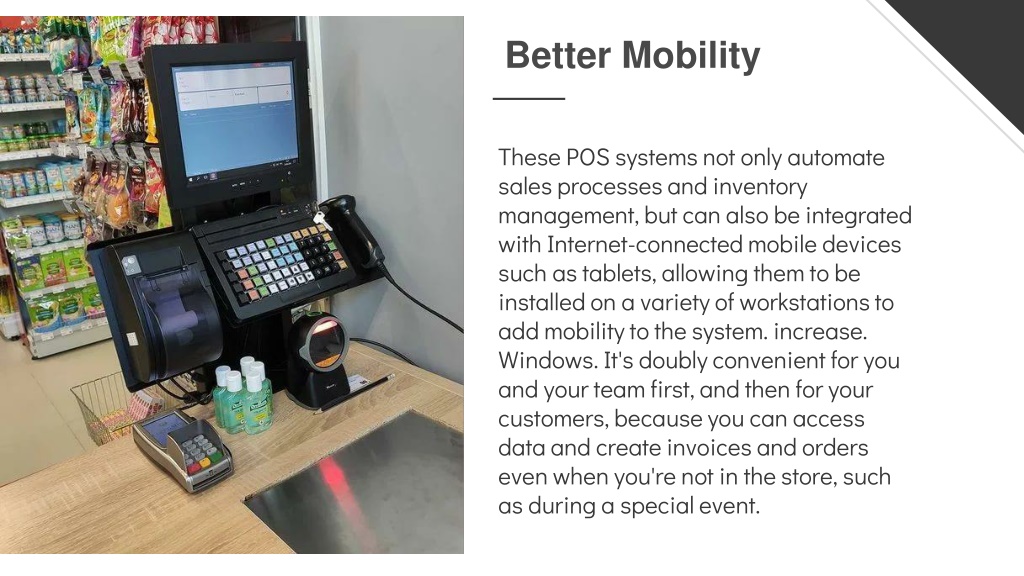 Better Mobility

These POS systems not only automate sales processes and inventory management, but can also be integrated with Internet-connected mobile devices such as tablets, allowing them to be installed on a variety of workstations to add mobility to the system. increase. Windows. It's doubly convenient for you and your team first, and then for your customers, because you can access data and create invoices and orders even when you're not in the store, such as during a special event.